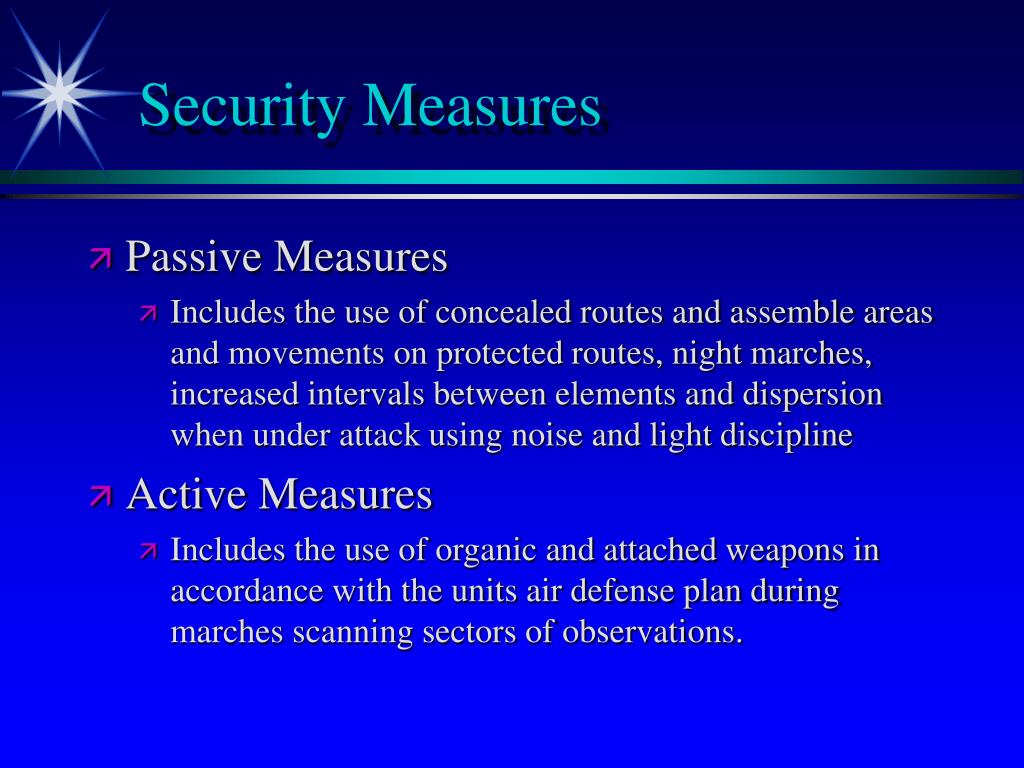 Security Measures

Passive Measures

Includes the use of concealed routes and assemble areas and movements on protected routes, night marches, increased intervals between elements and dispersion when under attack using noise and light discipline

Active Measures

Includes the use of organic and attached weapons in accordance with the units air defense plan during marches scanning sectors of observations.